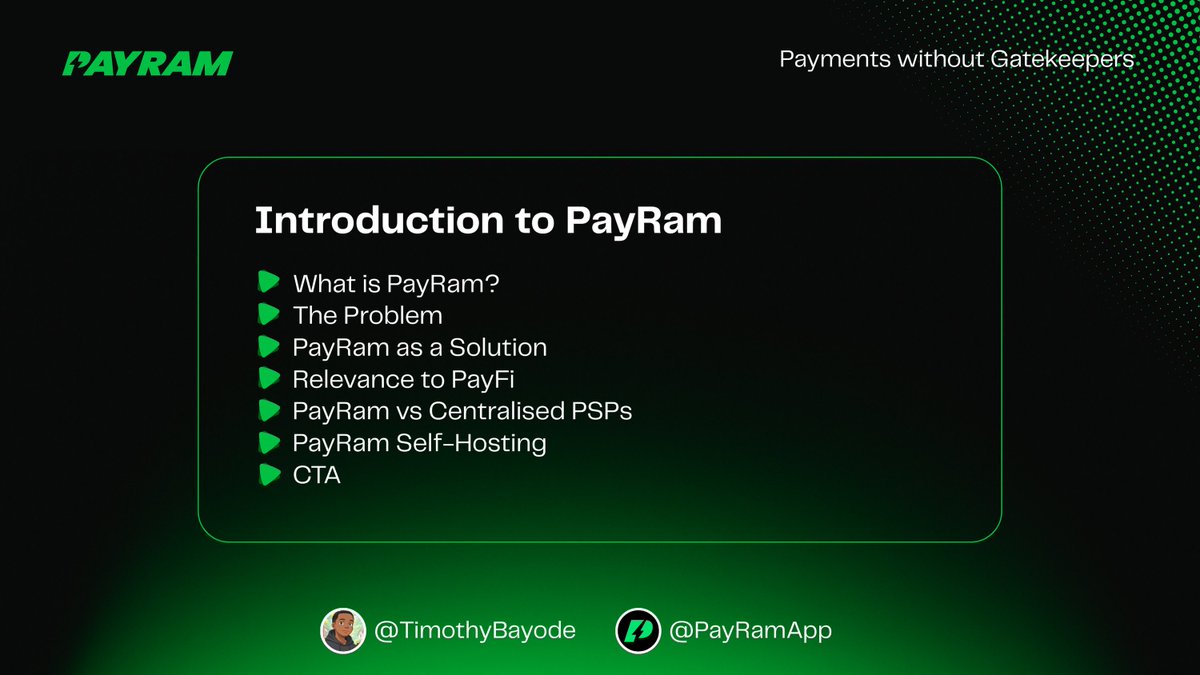 PAYRAM

Payments without Gatekeepers

Introduction to PayRam

What is PayRam?
The Problem
PayRam as a Solution
Relevance to PayFi
PayRam vs Centralised PSPs
PayRam Self-Hosting
CTA

@TimothyBayode @PayRamApp